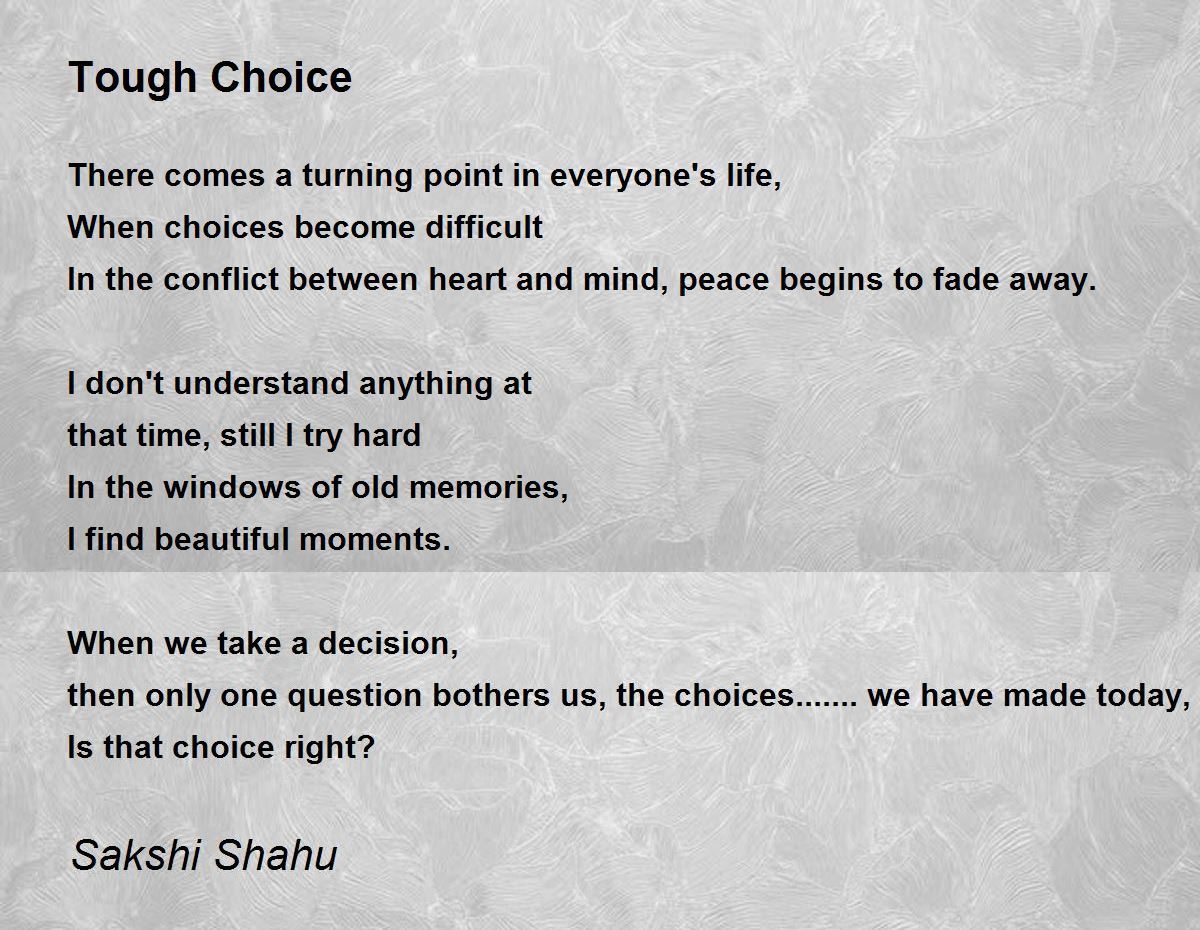 Tough Choice

There comes a turning point in everyone's life,
When choices become difficult
In the conflict between heart and mind, peace begins to fade away.

I don't understand anything at
that time, still I try hard
In the windows of old memories,
I find beautiful moments.

When we take a decision,
then only one question bothers us, the choices....... we have made today,
Is that choice right?

Sakshi Shahu